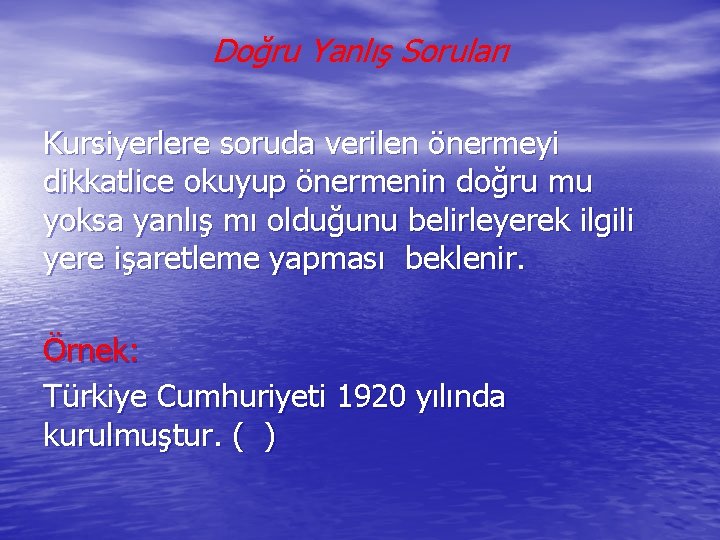 Doğru Yanlış Soruları

Kursiyerlere soruda verilen önermeyi dikkatlice okuyup önermenin doğru mu yoksa yanlış mı olduğunu belirleyerek ilgili yere işaretleme yapması beklenir.

Örnek:

Türkiye Cumhuriyeti 1920 yılında kurulmuştur. ( )